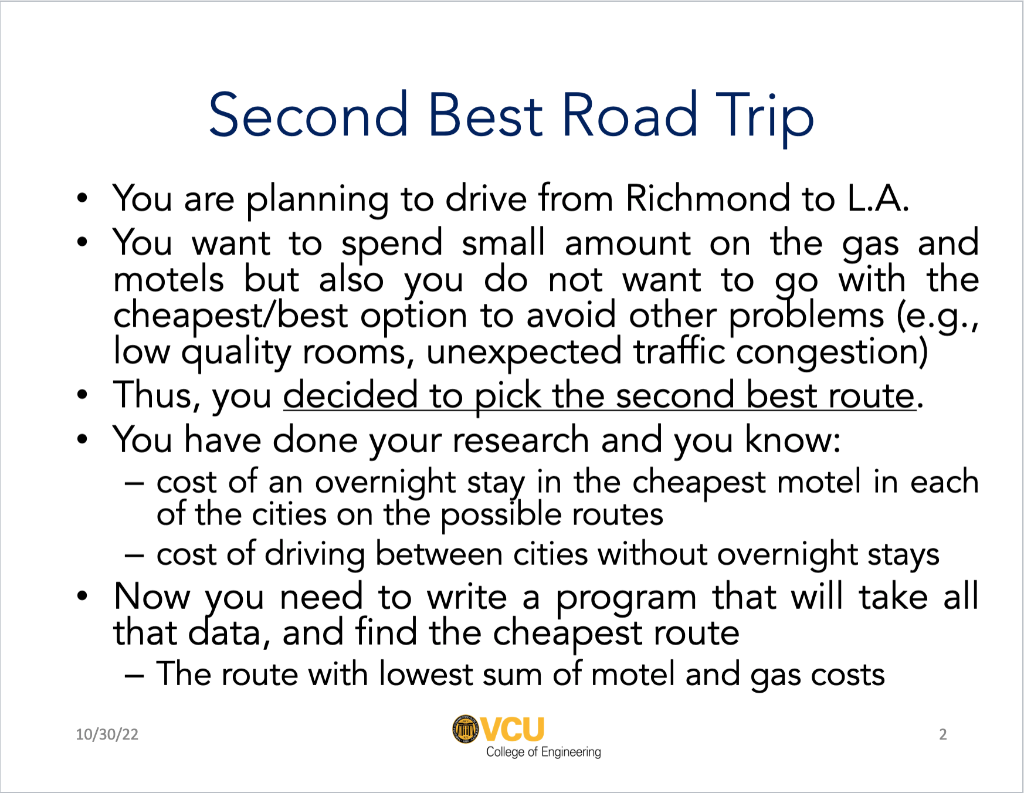 Second Best Road Trip

• You are planning to drive from Richmond to L.A.
• You want to spend small amount on the gas and motels but also you do not want to go with the cheapest/best option to avoid other problems (e.g., low quality rooms, unexpected traffic congestion)
• Thus, you decided to pick the second best route.
• You have done your research and you know:
– cost of an overnight stay in the cheapest motel in each of the cities on the possible routes
– cost of driving between cities without overnight stays
• Now you need to write a program that will take all that data, and find the cheapest route
– The route with lowest sum of motel and gas costs

10/30/22

VCU
College of Engineering

2